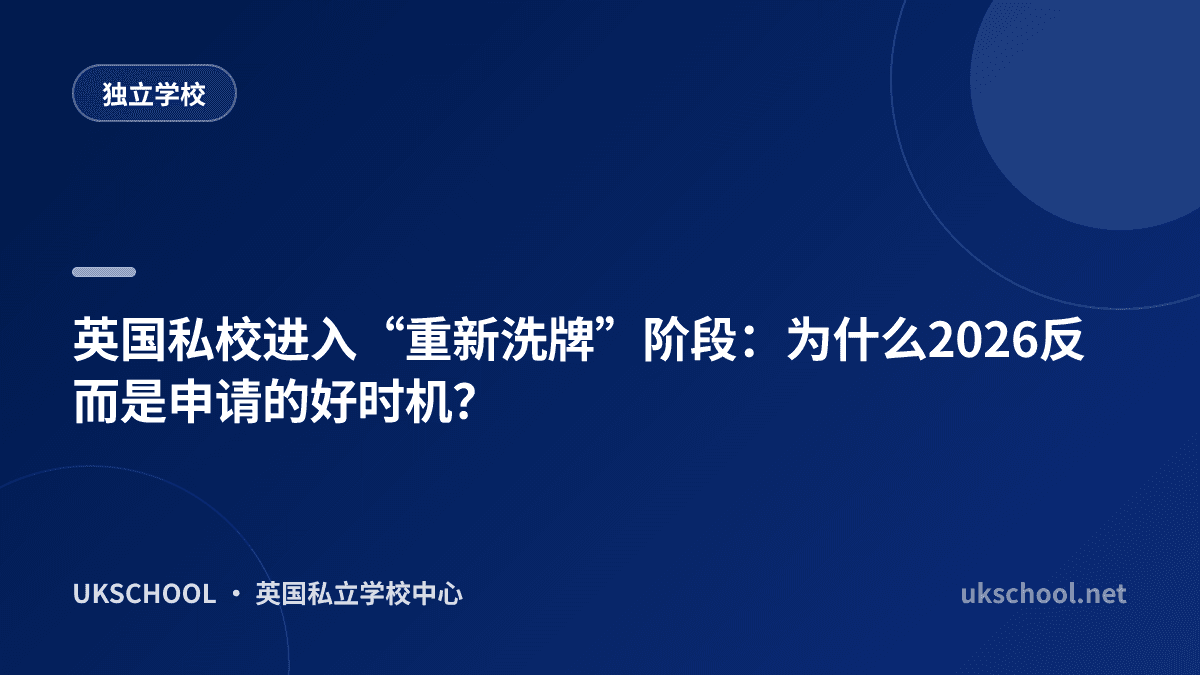 独立学校

英国私校进入“重新洗牌”阶段：为什么2026反而是申请的好时机?

UKSCHOOL · 英国私立学校中心

ukschool.net